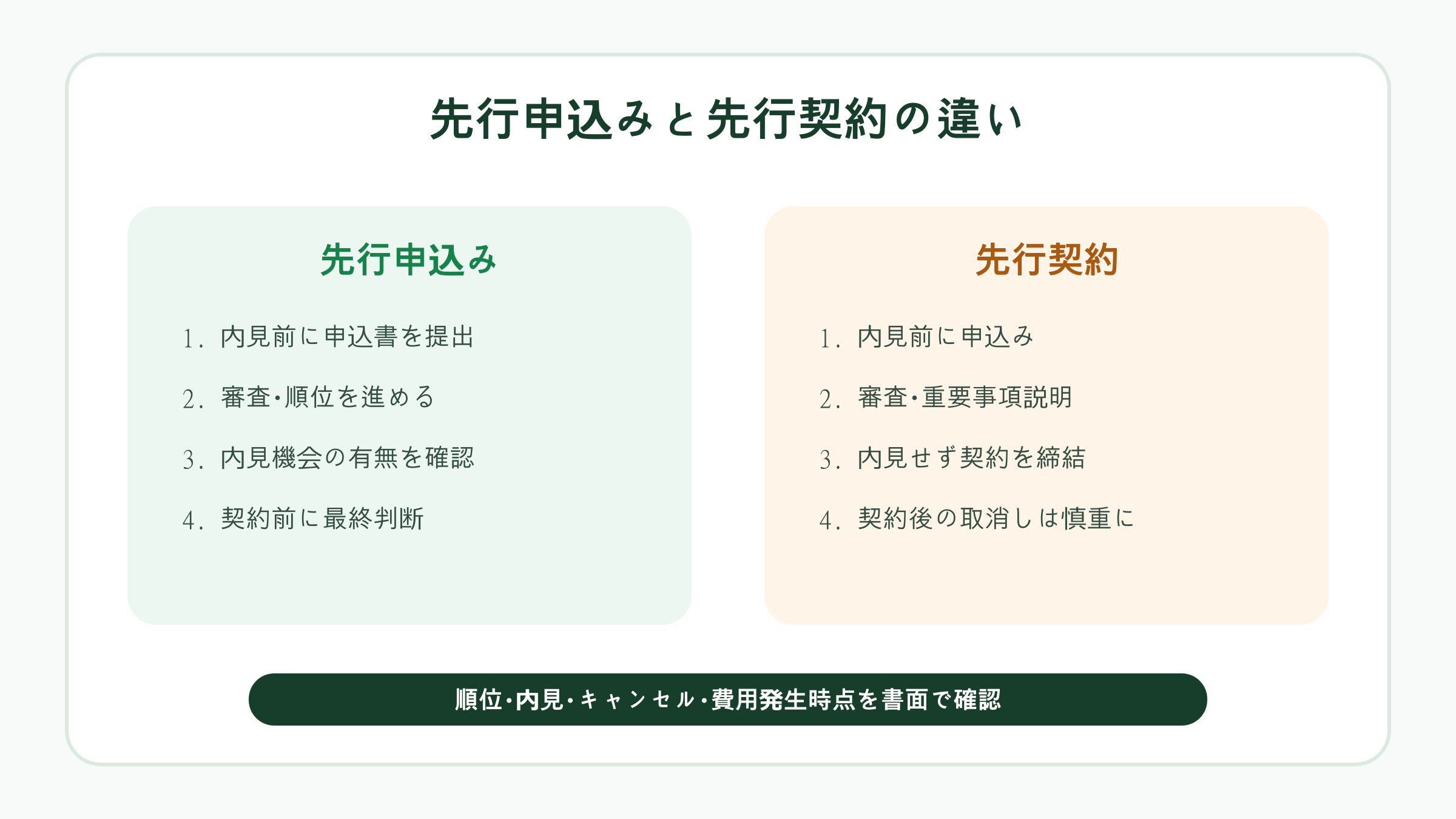 先行申込みと先行契約の違い

先行申込み

1. 内見前に申込書を提出
2. 審査・順位を進める
3. 内見機会の有無を確認
4. 契約前に最終判断

先行契約

1. 内見前に申込み
2. 審査・重要事項説明
3. 内見せず契約を締結
4. 契約後の取消しは慎重に

順位・内見・キャンセル・費用発生時点を書面で確認